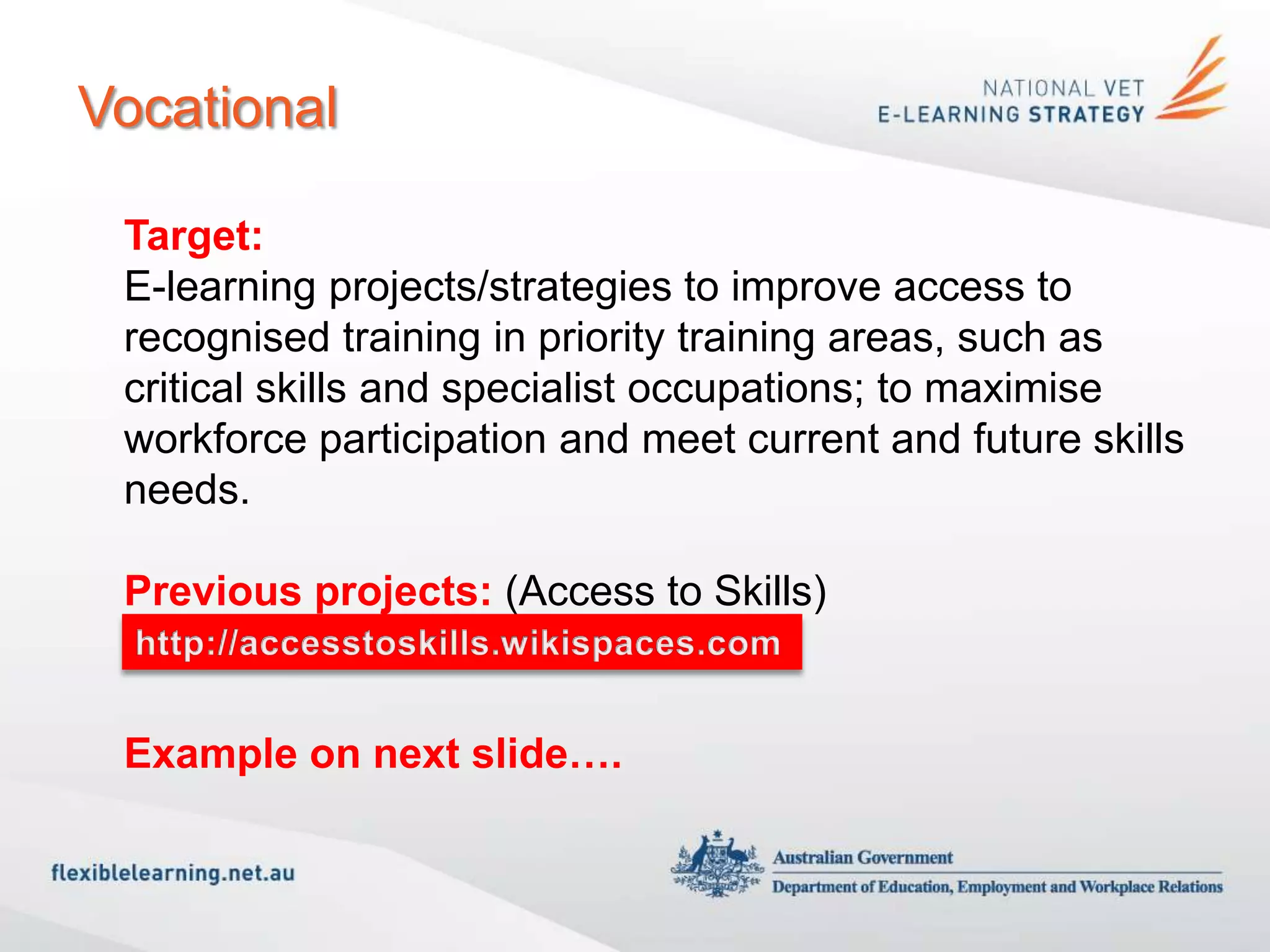 Vocational

NATIONAL VET
E-LEARNING STRATEGY

Target:
E-learning projects/strategies to improve access to recognised training in priority training areas, such as critical skills and specialist occupations; to maximise workforce participation and meet current and future skills needs.

Previous projects: (Access to Skills)
http://accesstoskills.wikispaces.com

Example on next slide….

flexiblelearning.net.au

Australian Government
Department of Education, Employment and Workplace Relations